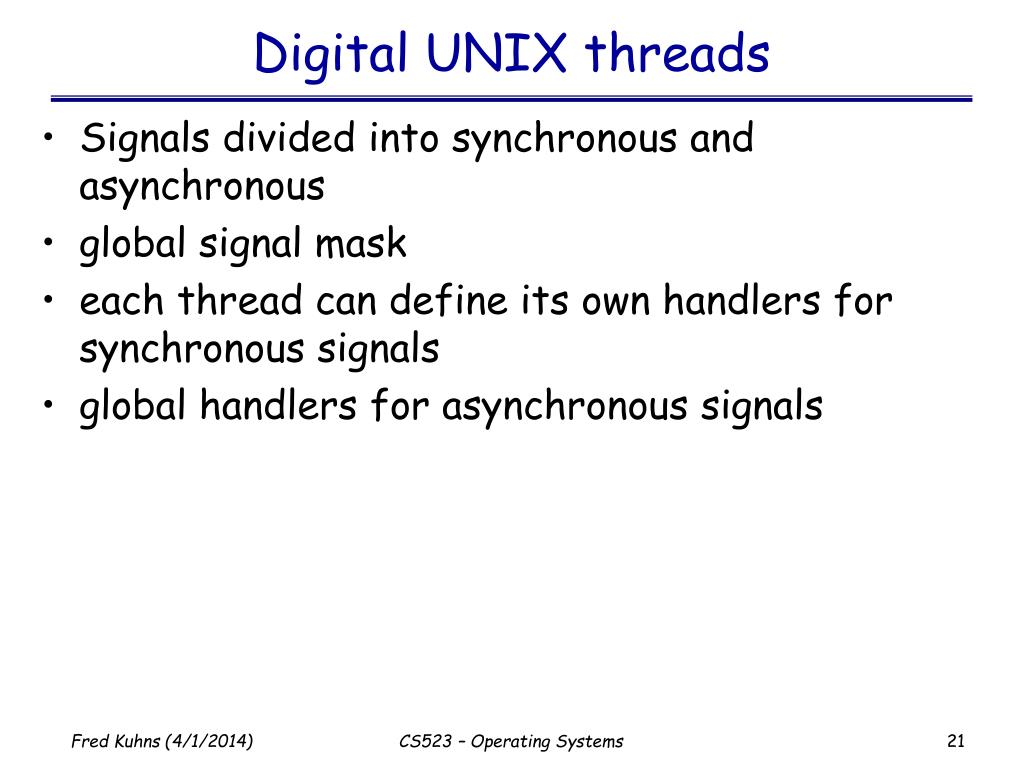 Digital UNIX threads

• Signals divided into synchronous and asynchronous
• global signal mask
• each thread can define its own handlers for synchronous signals
• global handlers for asynchronous signals

Fred Kuhns (4/1/2014)

CS523 – Operating Systems

21